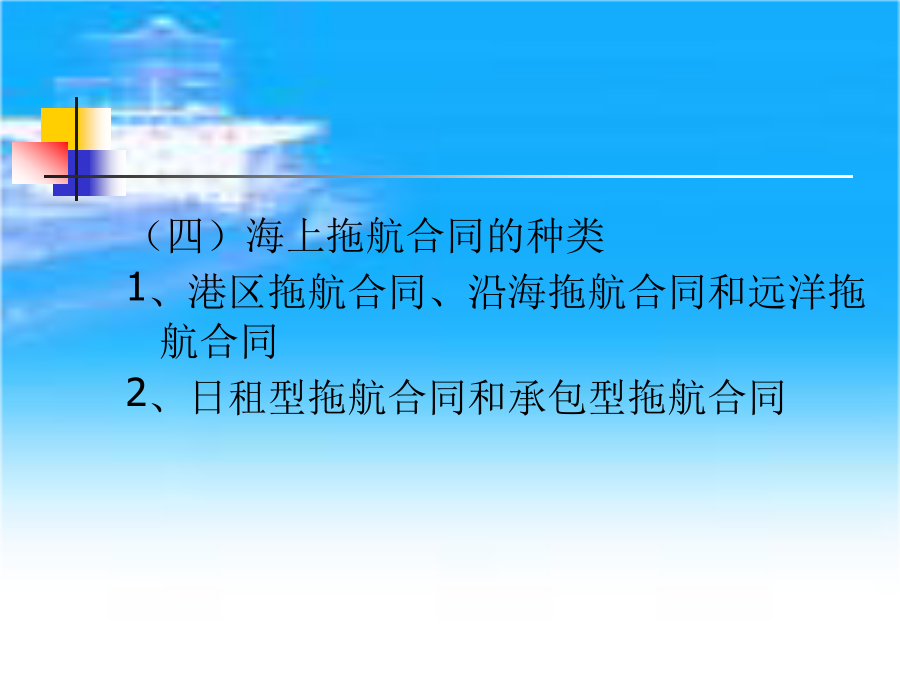 （四）海上拖航合同的种类

1、港区拖航合同、沿海拖航合同和远洋拖航合同

2、日租型拖航合同和承包型拖航合同